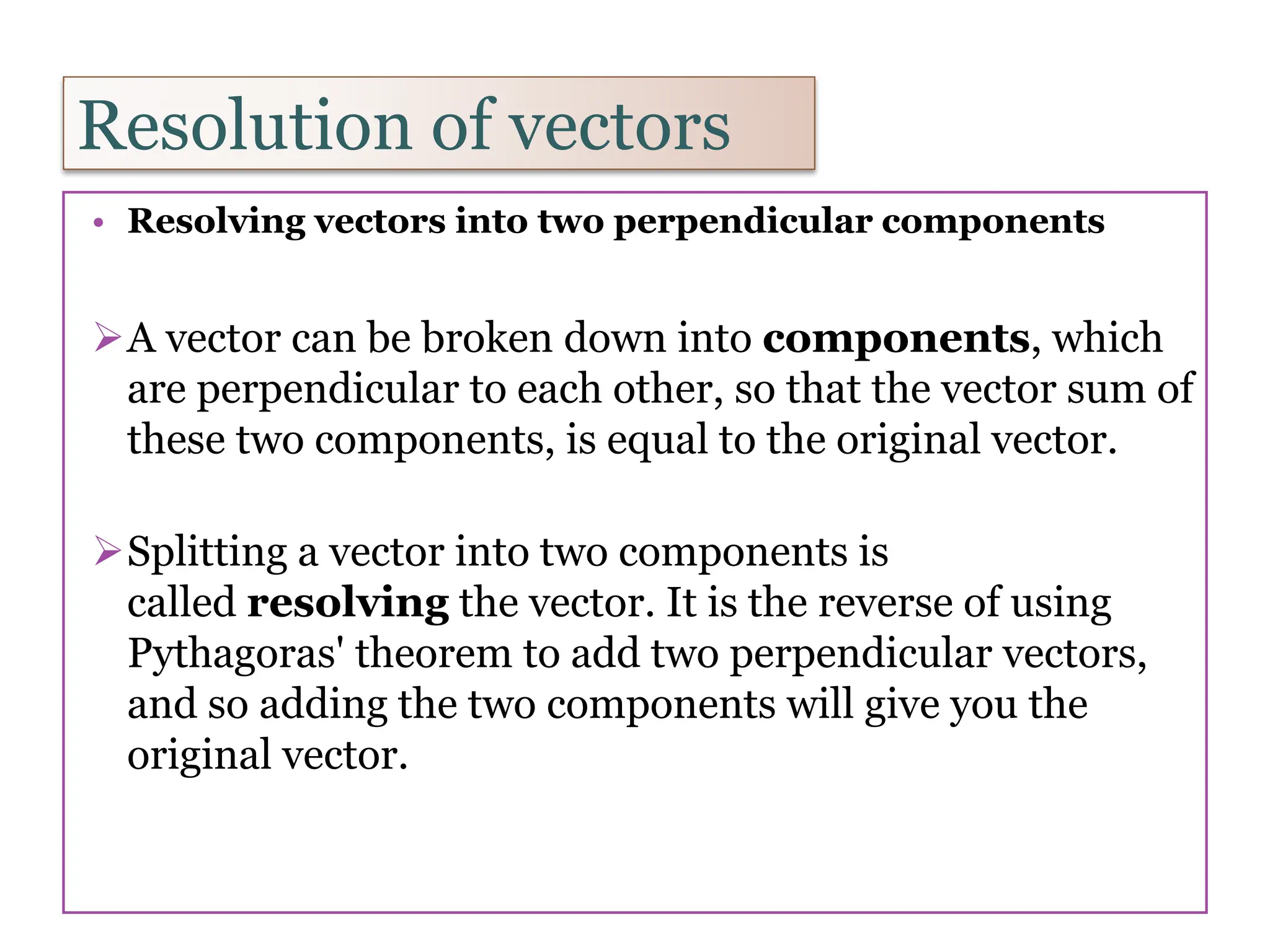 Resolution of vectors

• Resolving vectors into two perpendicular components

➢ A vector can be broken down into components, which are perpendicular to each other, so that the vector sum of these two components, is equal to the original vector.

➢ Splitting a vector into two components is called resolving the vector. It is the reverse of using Pythagoras' theorem to add two perpendicular vectors, and so adding the two components will give you the original vector.